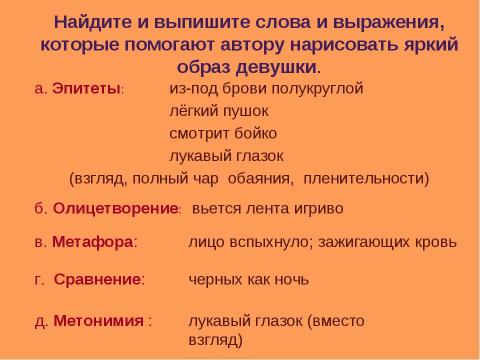 Найдите и выпишите слова и выражения, которые помогают автору нарисовать яркий образ девушки.

а. Эпитеты: из-под брови полукруглой
лёгкий пушок
смотрит бойко
лукавый глазок
(взгляд, полный чар обаяния, пленительности)

б. Олицетворение: вьется лента игриво

в. Метафора: лицо вспыхнуло; зажигающих кровь

г. Сравнение: черных как ночь

д. Метонимия : лукавый глазок (вместо взгляд)